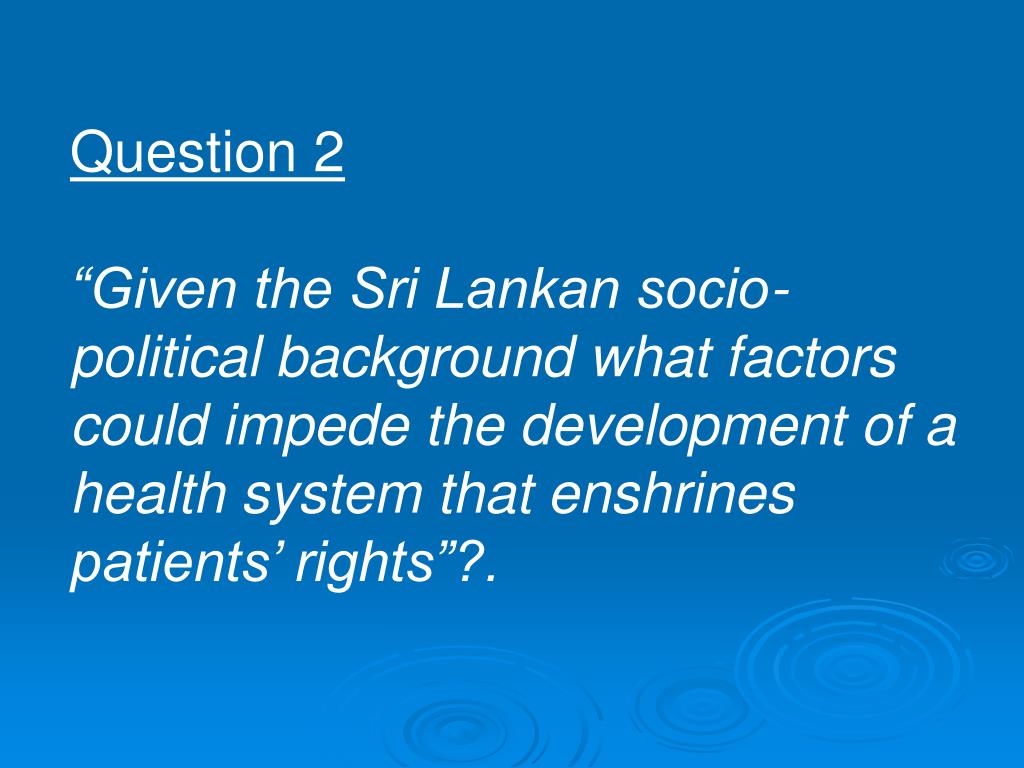 Question 2

“Given the Sri Lankan socio-political background what factors could impede the development of a health system that enshrines patients’ rights”?.